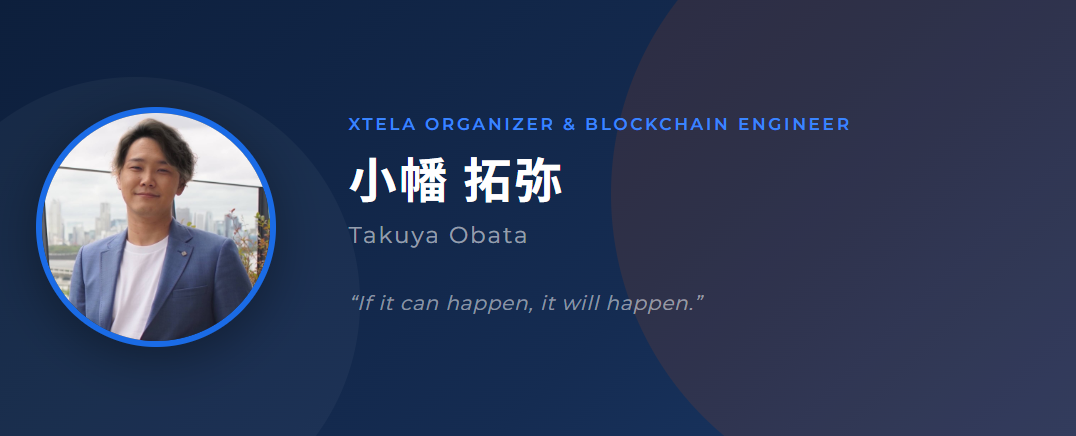 XTELA ORGANIZER & BLOCKCHAIN ENGINEER

小幡 拓弥

Takuya Obata

“If it can happen, it will happen.”